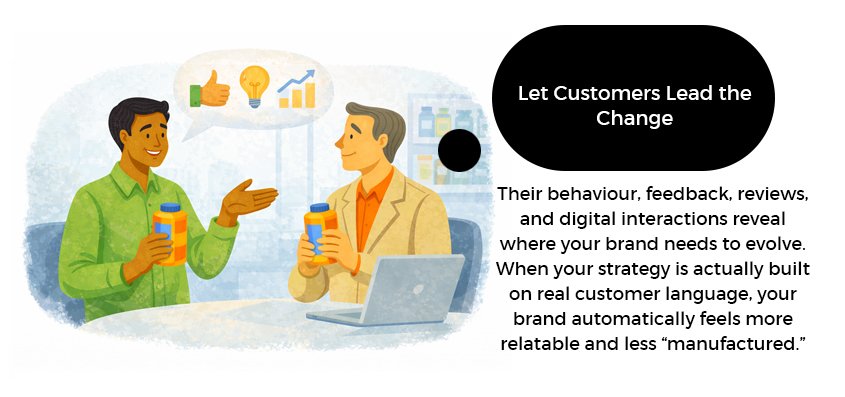 Let Customers Lead the Change

Their behaviour, feedback, reviews, and digital interactions reveal where your brand needs to evolve. When your strategy is actually built on real customer language, your brand automatically feels more relatable and less “manufactured.”